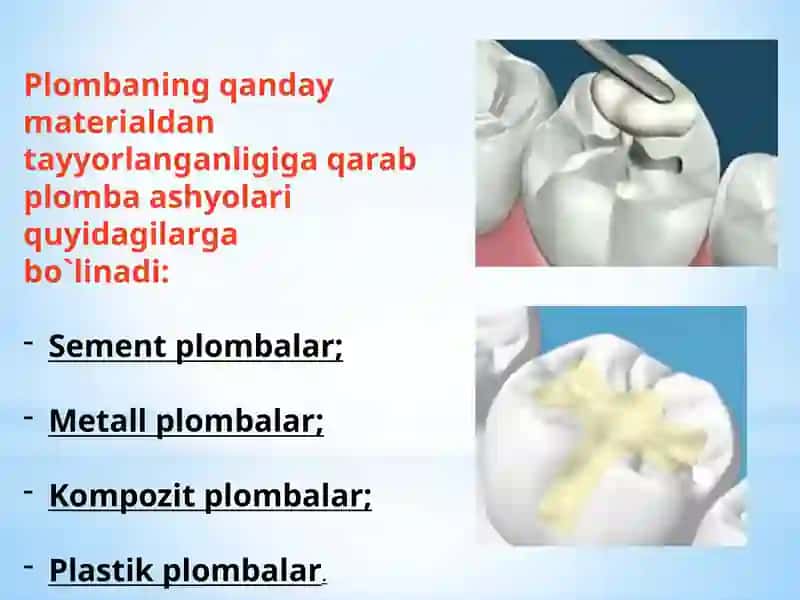 Plombaning qanday materialdan tayyorlanganligiga qarab plomba ashyolari quyidagilarga bo`linadi:

- Sement plombalar;

- Metall plombalar;

- Kompozit plombalar;

- Plastik plombalar.